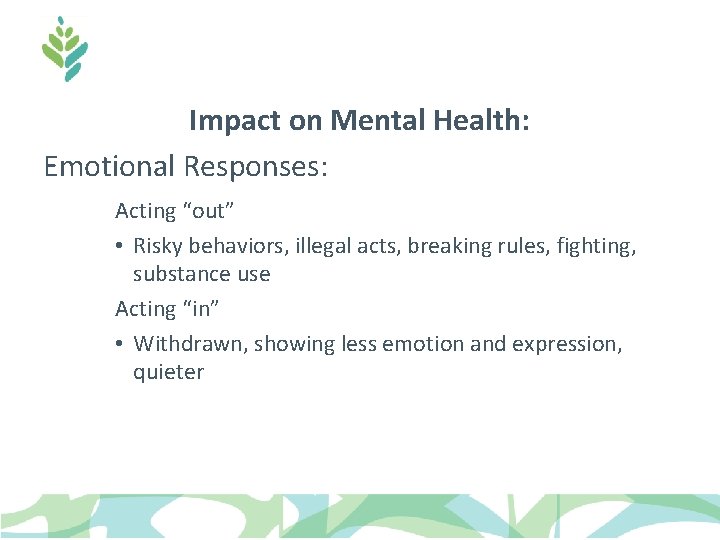 Impact on Mental Health:

Emotional Responses:

Acting “out”

• Risky behaviors, illegal acts, breaking rules, fighting, substance use

Acting “in”

• Withdrawn, showing less emotion and expression, quieter